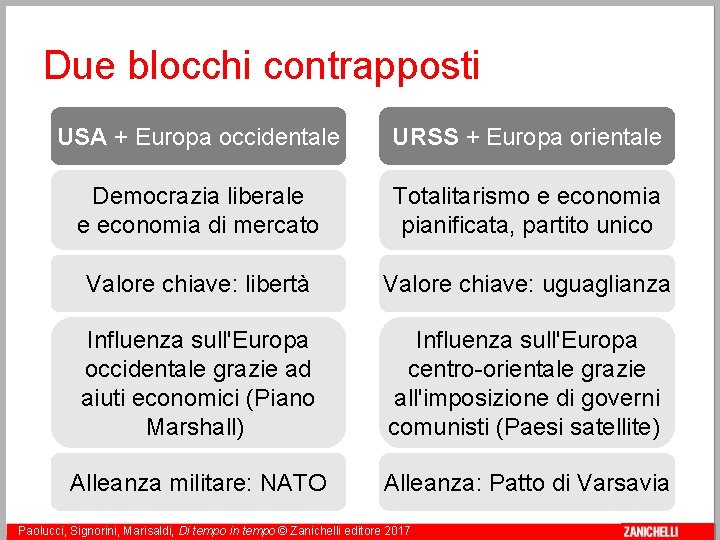 Due blocchi contrapposti

USA + Europa occidentale

Democrazia liberale e economia di mercato

Valore chiave: libertà

Influenza sull'Europa occidentale grazie ad aiuti economici (Piano Marshall)

Alleanza militare: NATO

URSS + Europa orientale

Totalitarismo e economia pianificata, partito unico

Valore chiave: uguaglianza

Influenza sull'Europa centro-orientale grazie all'imposizione di governi comunisti (Paesi satellite)

Alleanza: Patto di Varsavia

Paolucci, Signorini, Marisaldi, Di tempo in tempo © Zanichelli editore 2017

ZANICHELLI